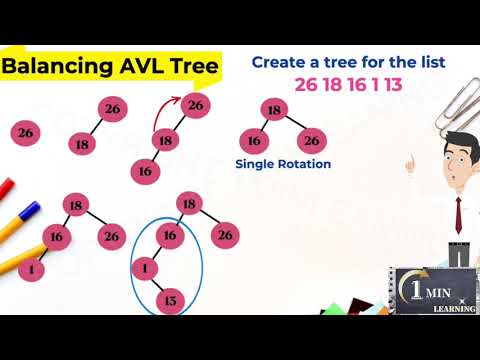 Balancing AVL Tree

Create a tree for the list
26 18 16 1 13

26

26
18

26
18
16

18
16
26

Single Rotation

18
16
26
1

18
16
26
1
13

1 MIN
LEARNING